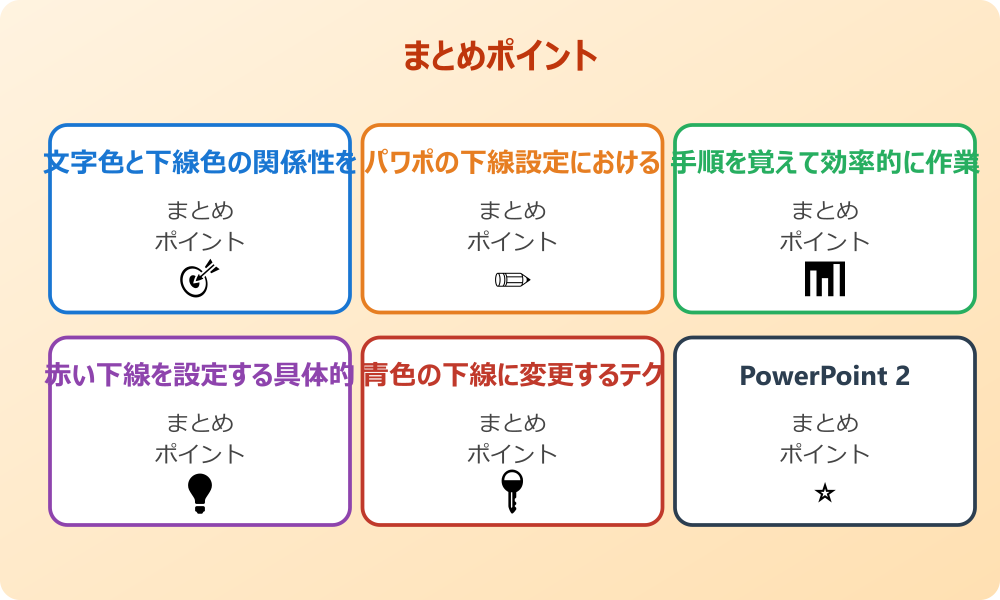 まとめポイント

文字色と下線色の関係性を

まとめ
ポイント

パワポの下線設定における

まとめ
ポイント

手順を覚えて効率的に作業

まとめ
ポイント

赤い下線を設定する具体的

まとめ
ポイント

青色の下線に変更するテク

まとめ
ポイント

PowerPoint 2

まとめ
ポイント

☆